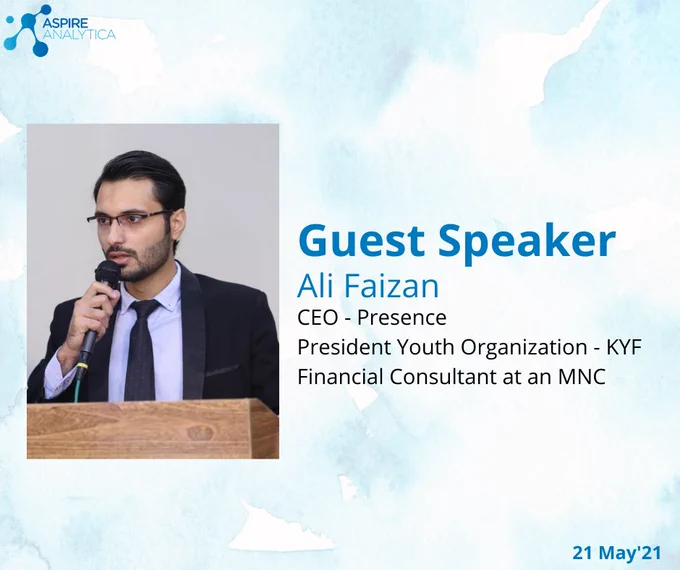 ASPIRE ANALYTICA

Guest Speaker
Ali Faizan
CEO - Presence
President Youth Organization - KYF
Financial Consultant at an MNC

21 May'21